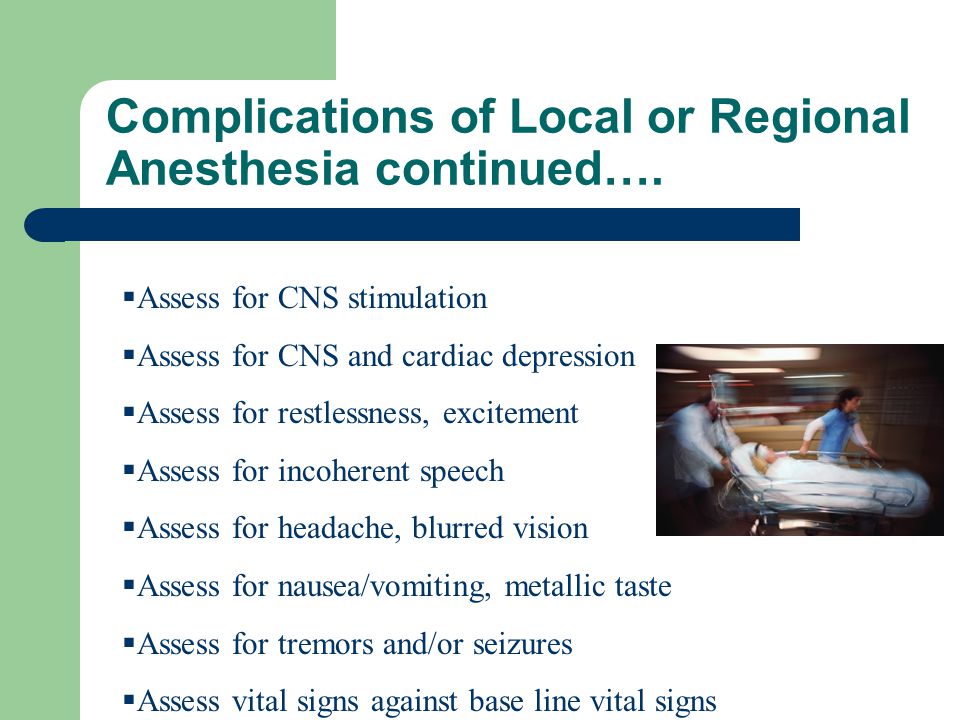 Complications of Local or Regional Anesthesia continued….

▪Assess for CNS stimulation
▪Assess for CNS and cardiac depression
▪Assess for restlessness, excitement
▪Assess for incoherent speech
▪Assess for headache, blurred vision
▪Assess for nausea/vomiting, metallic taste
▪Assess for tremors and/or seizures
▪Assess vital signs against base line vital signs